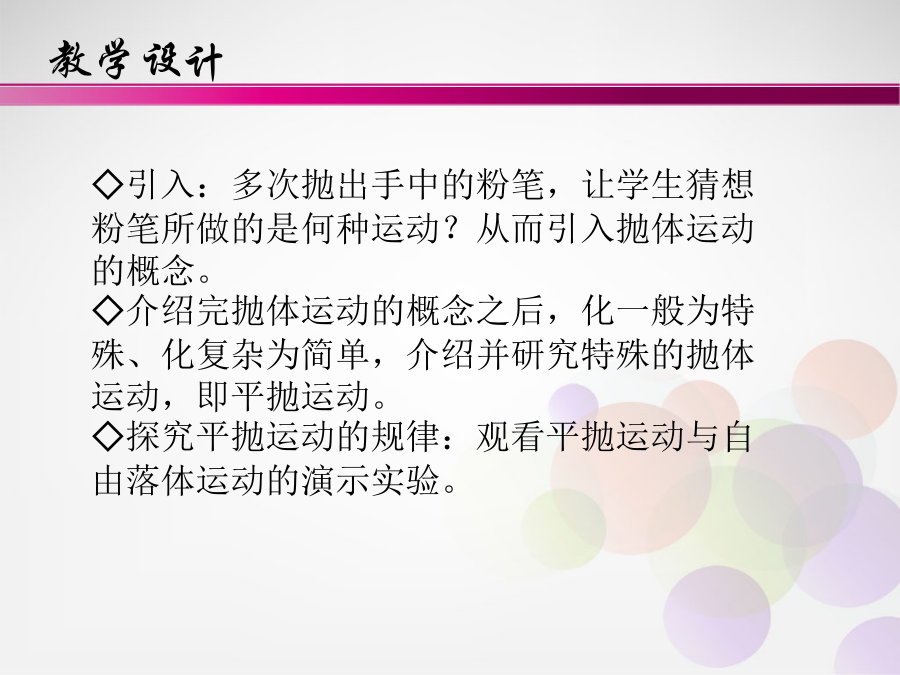 教学设计

◇引入：多次抛出手中的粉笔，让学生猜想粉笔所做的是何种运动？从而引入抛体运动的概念。
◇介绍完抛体运动的概念之后，化一般为特殊、化复杂为简单，介绍并研究特殊的抛体运动，即平抛运动。
◇探究平抛运动的规律：观看平抛运动与自由落体运动的演示实验。